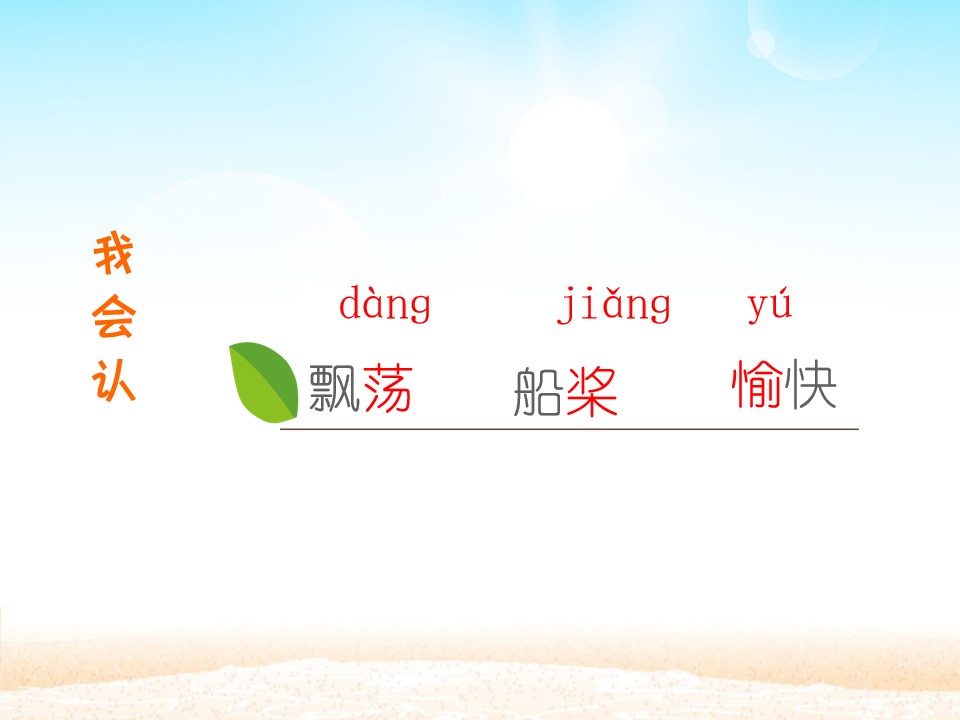 我会认

dàng jiǎng yú
飘荡 船桨 愉快